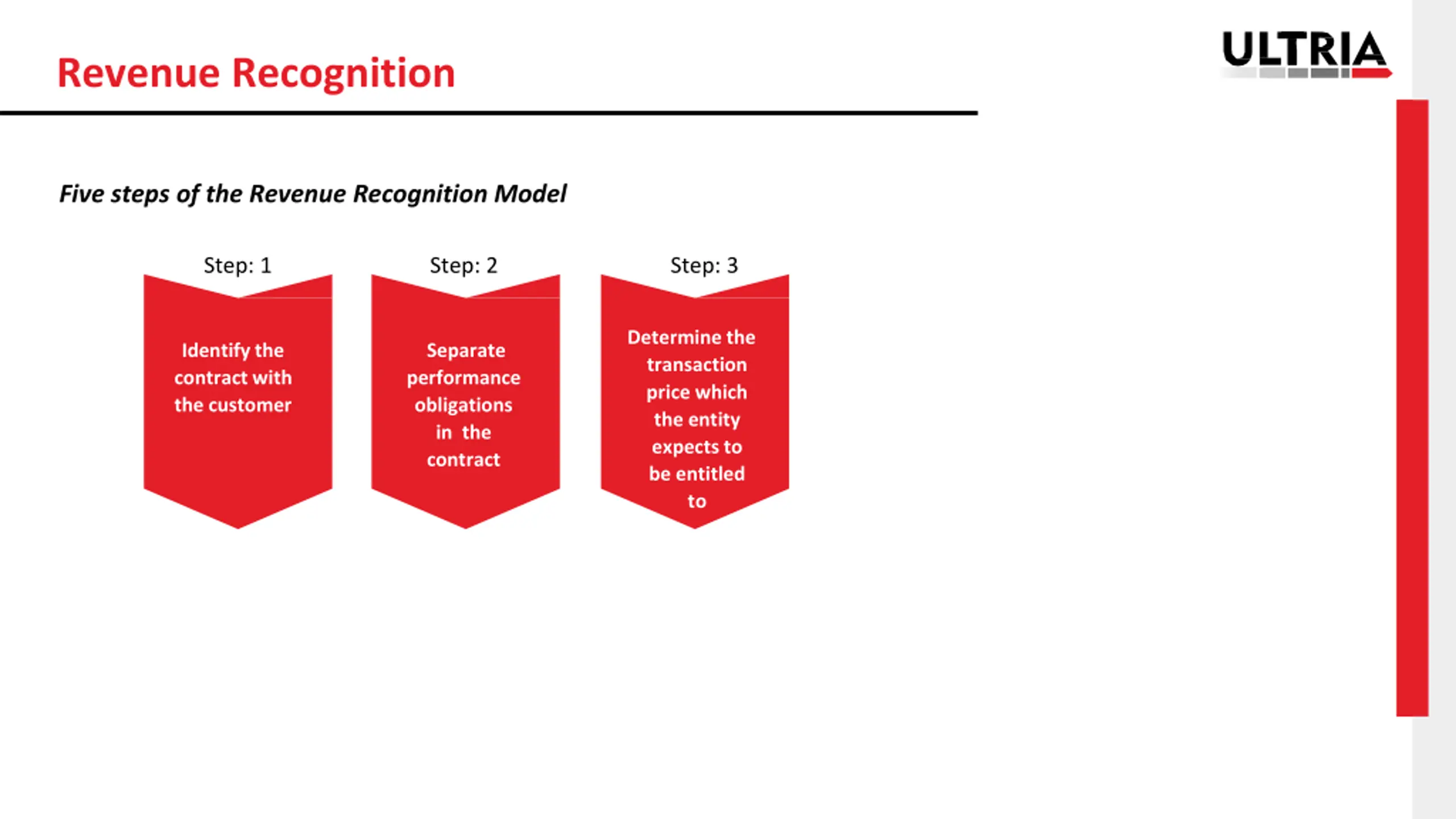 Revenue Recognition

ULTRIA

Five steps of the Revenue Recognition Model

Step: 1

Identify the contract with the customer

Step: 2

Separate performance obligations in the contract

Step: 3

Determine the transaction price which the entity expects to be entitled to